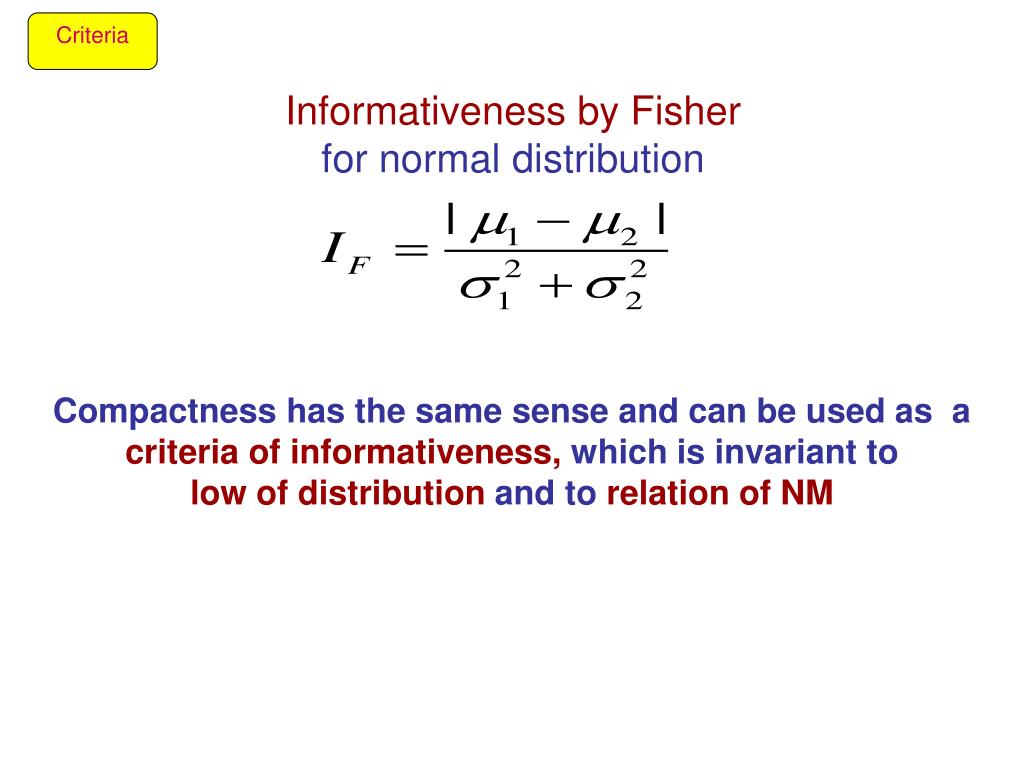 Criteria

Informativeness by Fisher
for normal distribution

$I_F = \frac{|\mu_1 - \mu_2|}{\sigma_1^2 + \sigma_2^2}$

Compactness has the same sense and can be used as a criteria of informativeness, which is invariant to low of distribution and to relation of NM